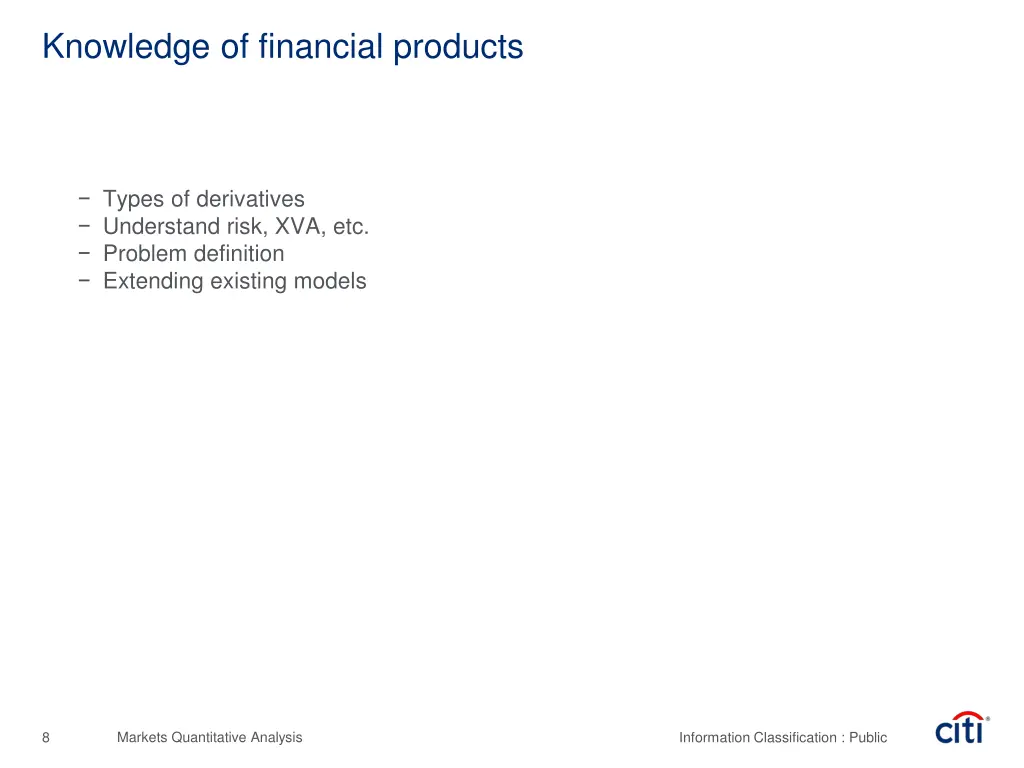 Knowledge of financial products

− Types of derivatives
− Understand risk, XVA, etc.
− Problem definition
− Extending existing models

8 Markets Quantitative Analysis Information Classification : Public citi